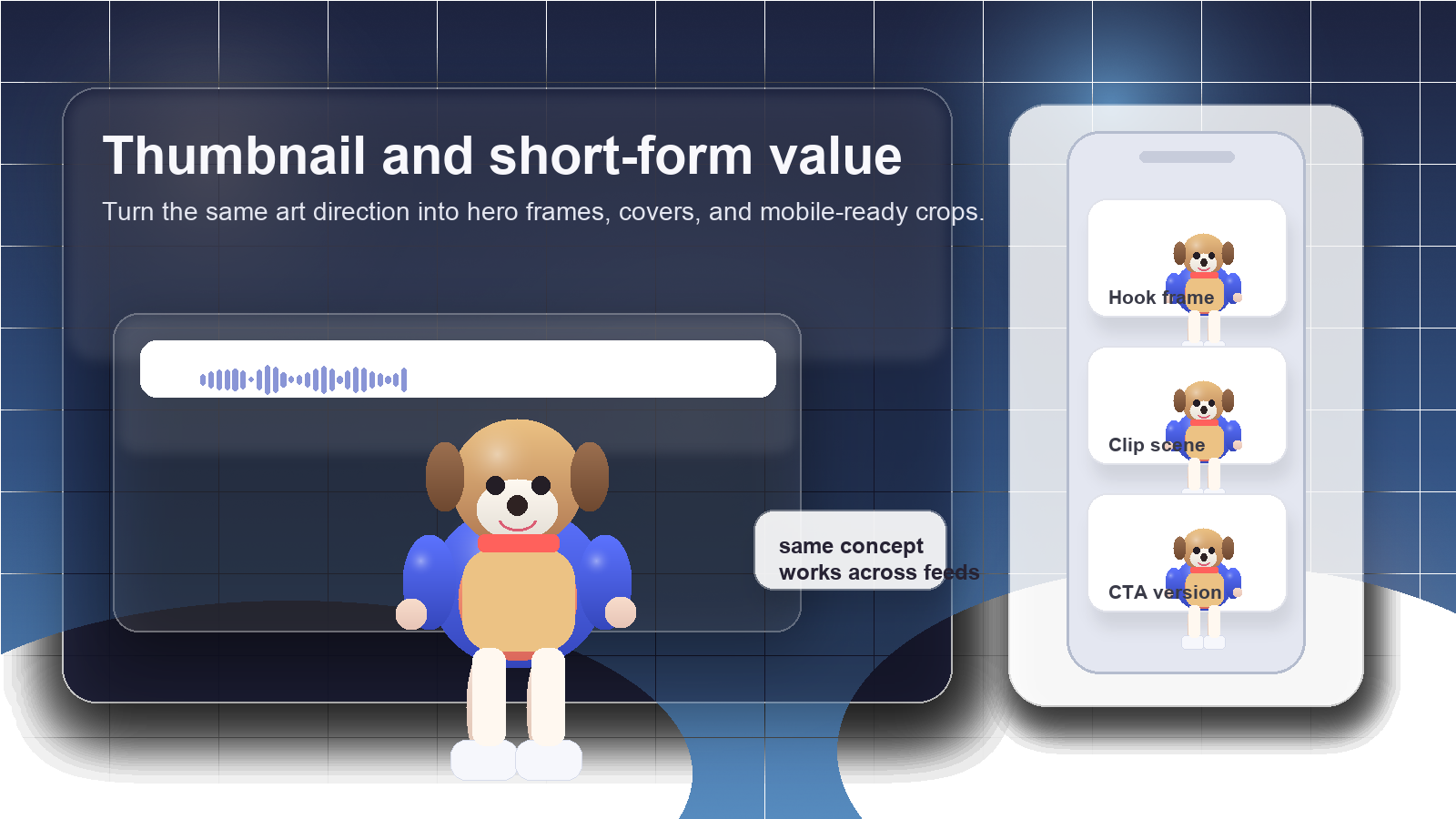 Thumbnail and short-form value

Turn the same art direction into hero frames, covers, and mobile-ready crops.

same concept works across feeds

Hook frame

Clip scene

CTA version